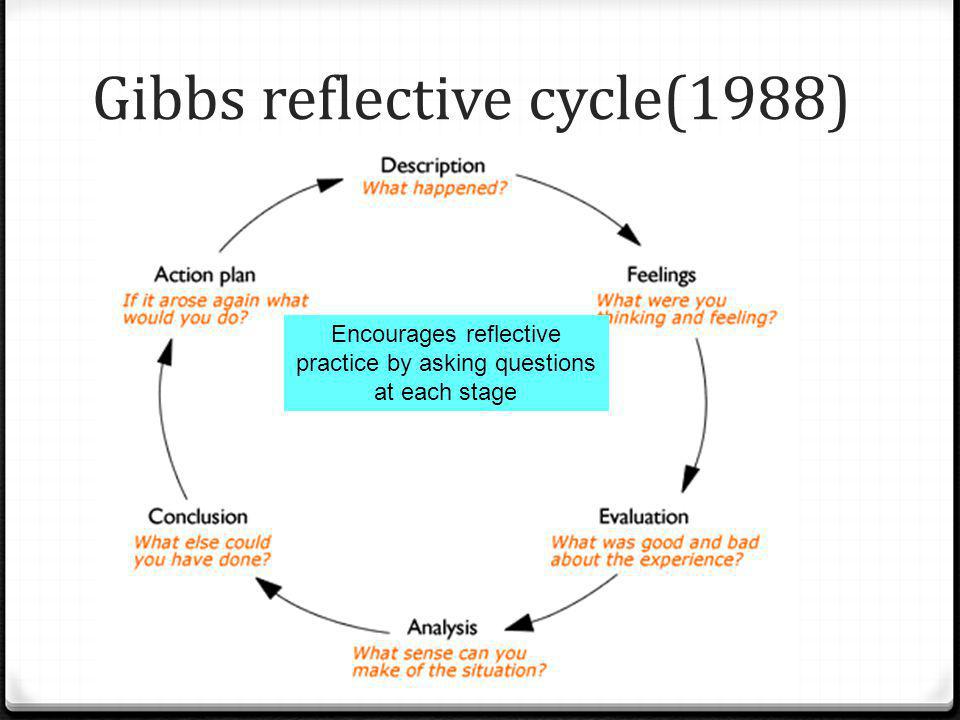 Gibbs reflective cycle(1988)

Description
What happened?

Feelings
What were you thinking and feeling?

Encourages reflective practice by asking questions at each stage

Evaluation
What was good and bad about the experience?

Analysis
What sense can you make of the situation?

Conclusion
What else could you have done?

Action plan
If it arose again what would you do?